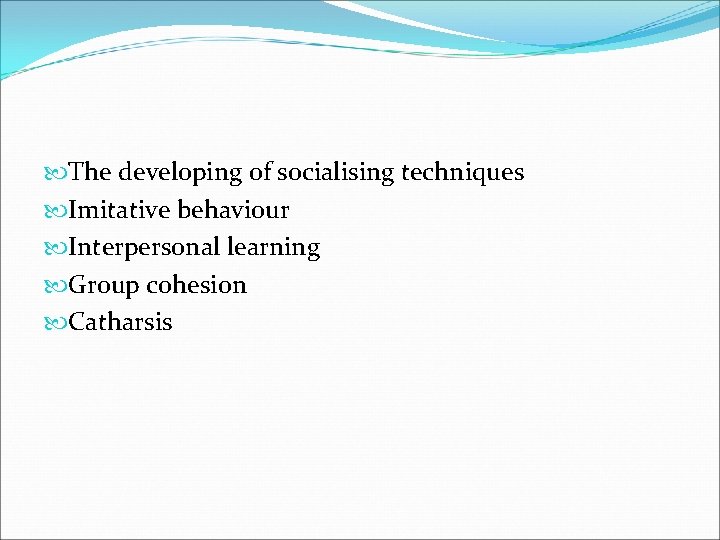 The developing of socialising techniques
Imitative behaviour
Interpersonal learning
Group cohesion
Catharsis